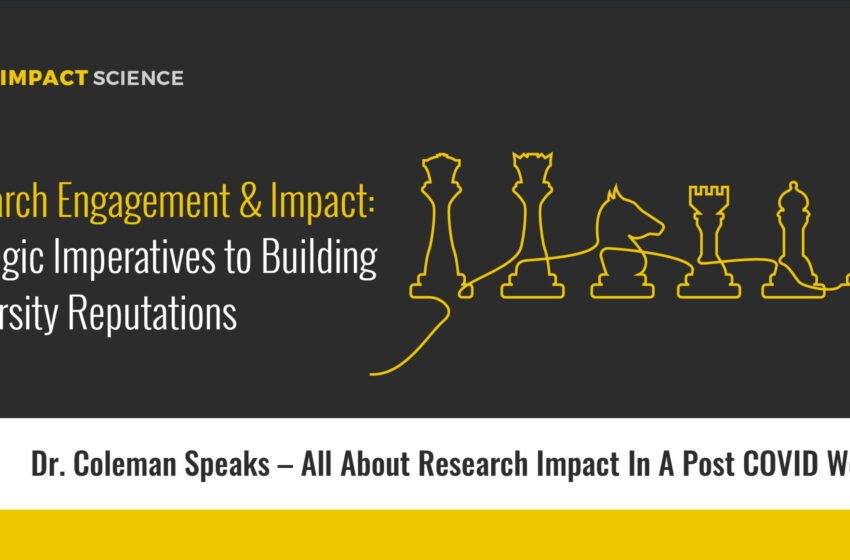 IMPACT SCIENCE

arch Engagement & Impact: gic Imperatives to Building rsity Reputations

Dr. Coleman Speaks – All About Research Impact In A Post COVID W